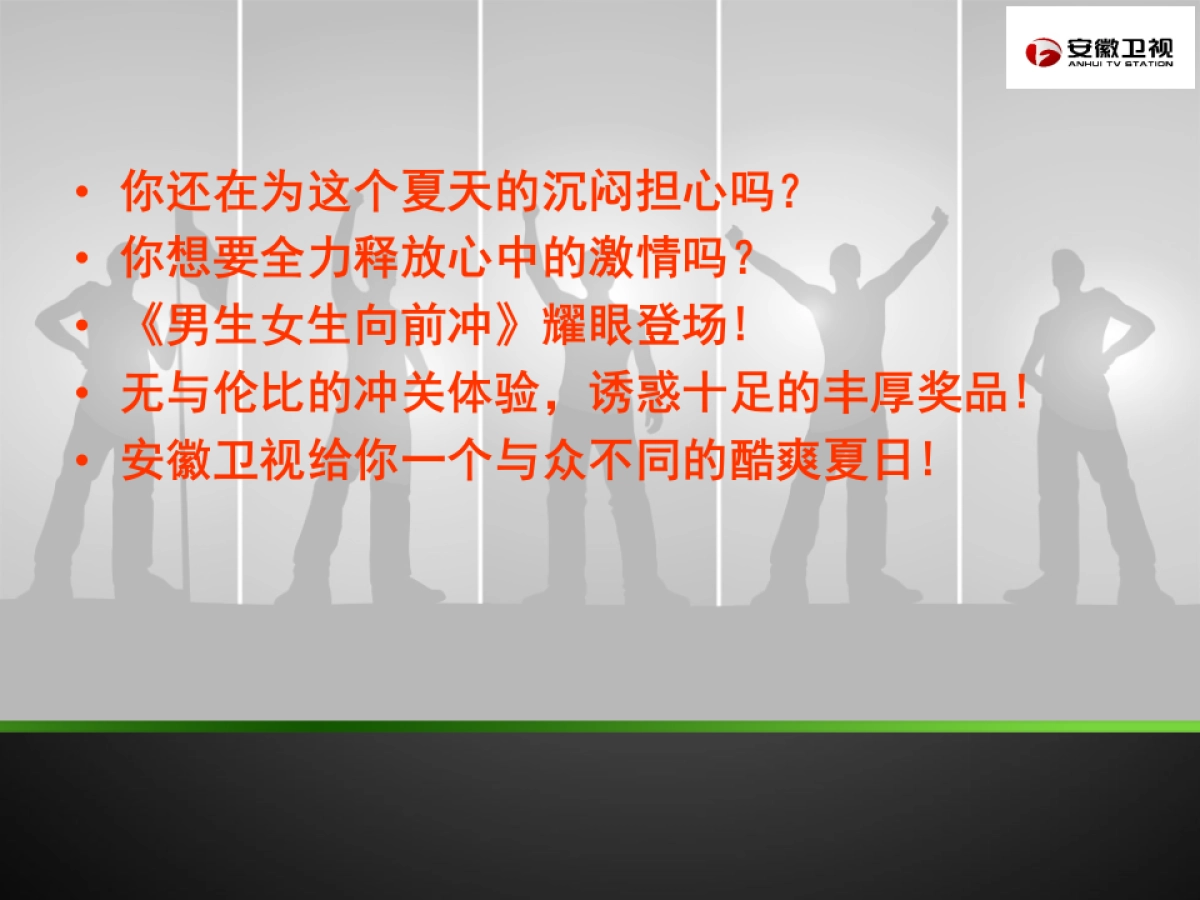 安徽卫视
ANHUI TV STATION

• 你还在为这个夏天的沉闷担心吗？
• 你想要全力释放心中的激情吗？
• 《男生女生向前冲》耀眼登场！
• 无与伦比的冲关体验，诱惑十足的丰厚奖品！
• 安徽卫视给你一个与众不同的酷爽夏日！